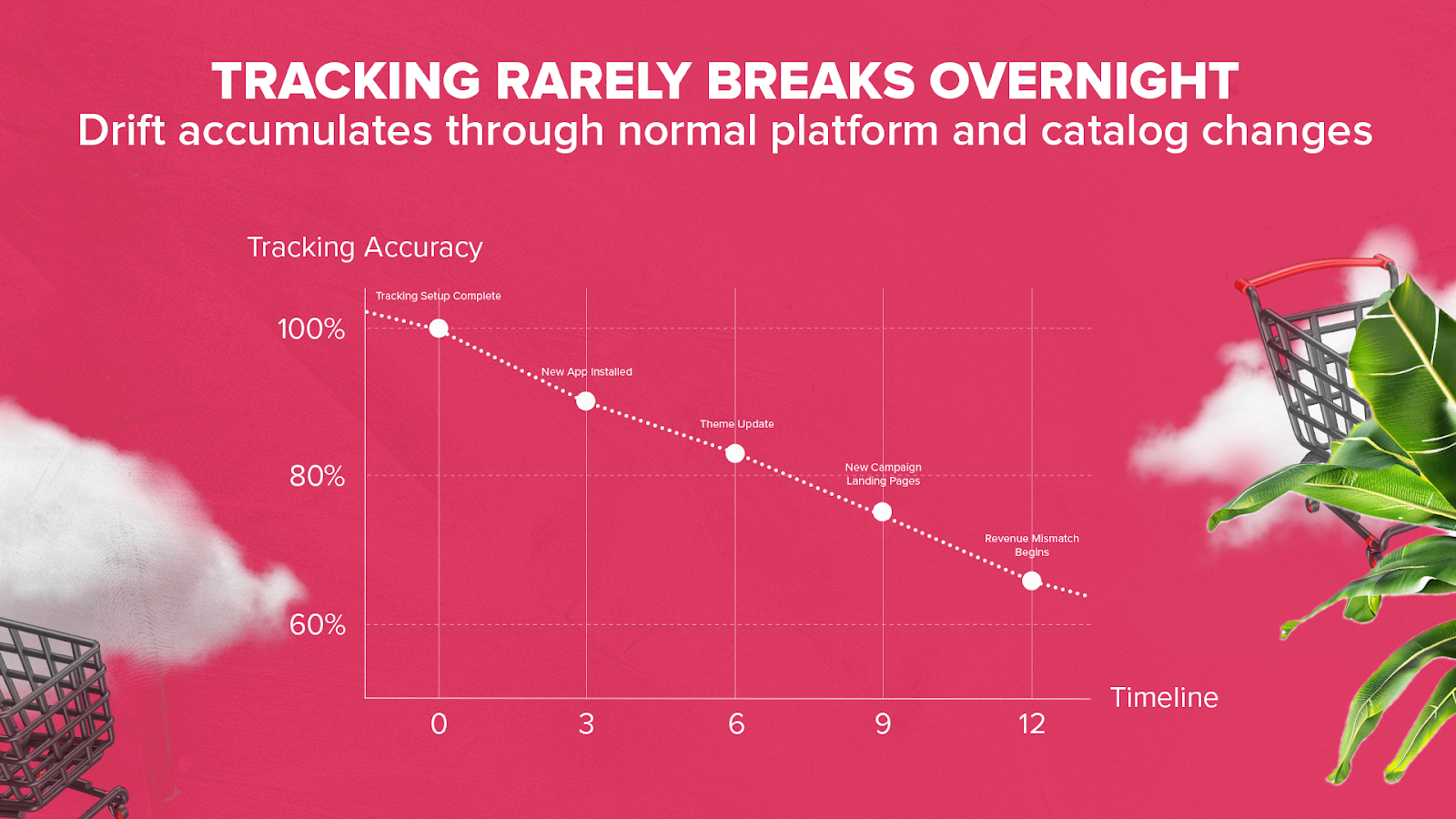 TRACKING RARELY BREAKS OVERNIGHT
Drift accumulates through normal platform and catalog changes

Tracking Accuracy

100%
80%
60%

Tracking Setup Complete
New App Installed
Theme Update
New Campaign Landing Pages
Revenue Mismatch Begins

0
3
6
9
12
Timeline